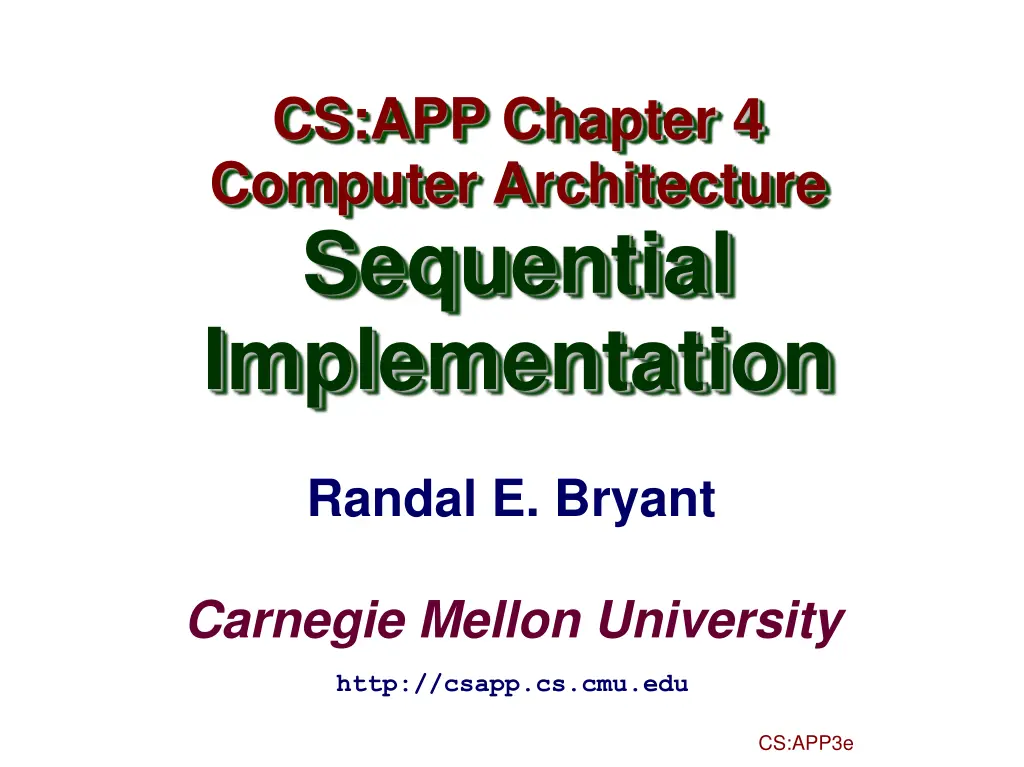 CS:APP Chapter 4
Computer Architecture
Sequential Implementation

Randal E. Bryant

Carnegie Mellon University

http://csapp.cs.cmu.edu

CS:APP3e